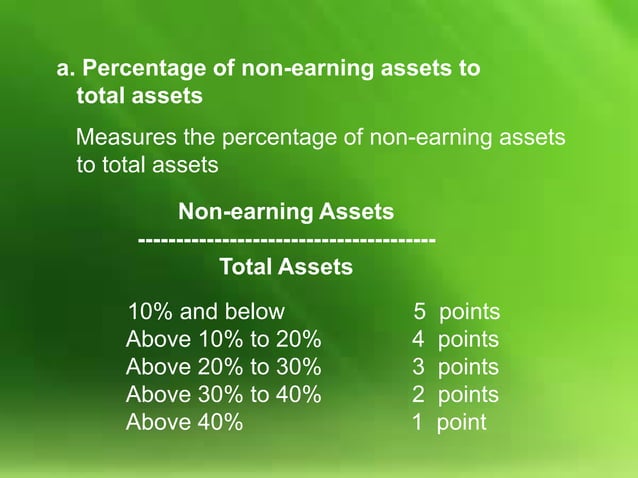 a. Percentage of non-earning assets to total assets

Measures the percentage of non-earning assets to total assets

Non-earning Assets
--------------------------------------
Total Assets

| | |
|---|---|
| 10% and below | 5 points |
| Above 10% to 20% | 4 points |
| Above 20% to 30% | 3 points |
| Above 30% to 40% | 2 points |
| Above 40% | 1 point |